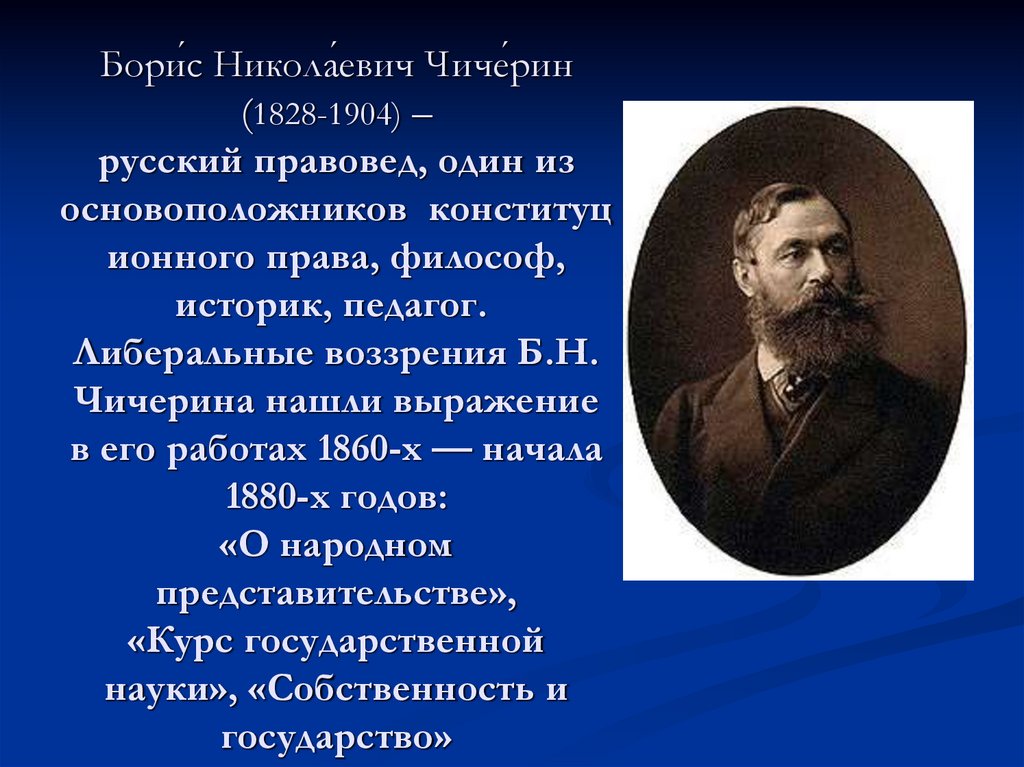 Бори́с Никола́евич Чиче́рин (1828-1904) –
русский правовед, один из основоположников конституционного права, философ, историк, педагог.
Либеральные воззрения Б.Н. Чичерина нашли выражение в его работах 1860-х — начала 1880-х годов:
«О народном представительстве»,
«Курс государственной науки», «Собственность и государство»